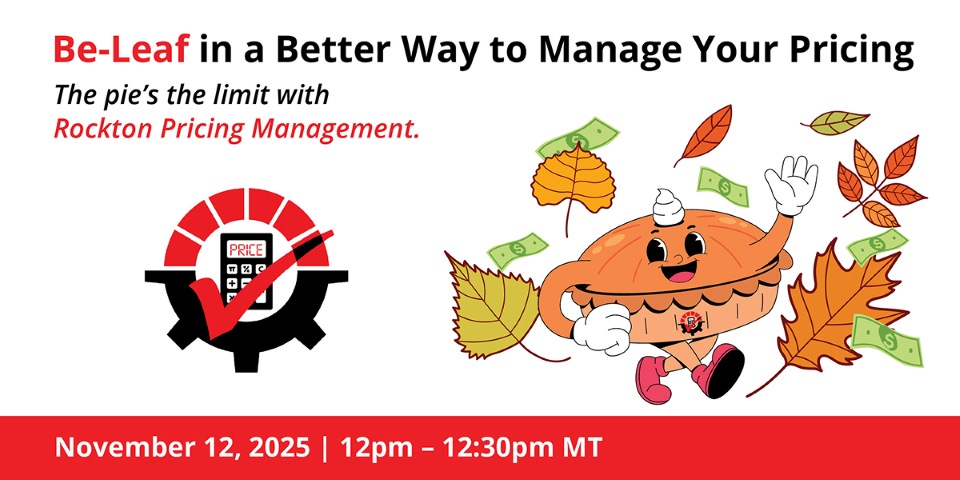 Be-Leaf in a Better Way to Manage Your Pricing
The pie's the limit with
Rockton Pricing Management.

PRICE

November 12, 2025 | 12pm – 12:30pm MT